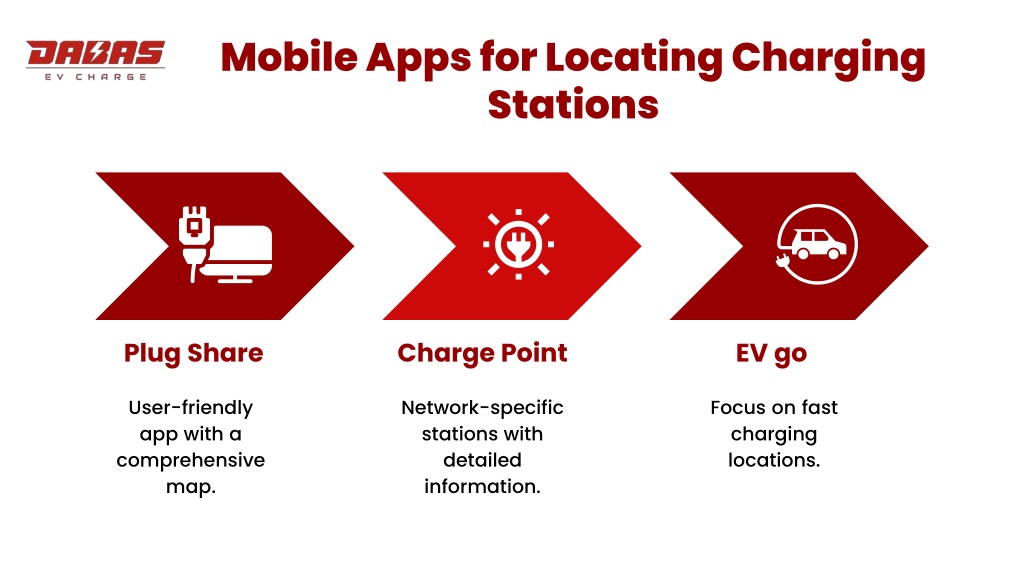 DABAS
EV CHARGE

Mobile Apps for Locating Charging Stations

Plug Share

User-friendly app with a comprehensive map.

Charge Point

Network-specific stations with detailed information.

EV go

Focus on fast charging locations.